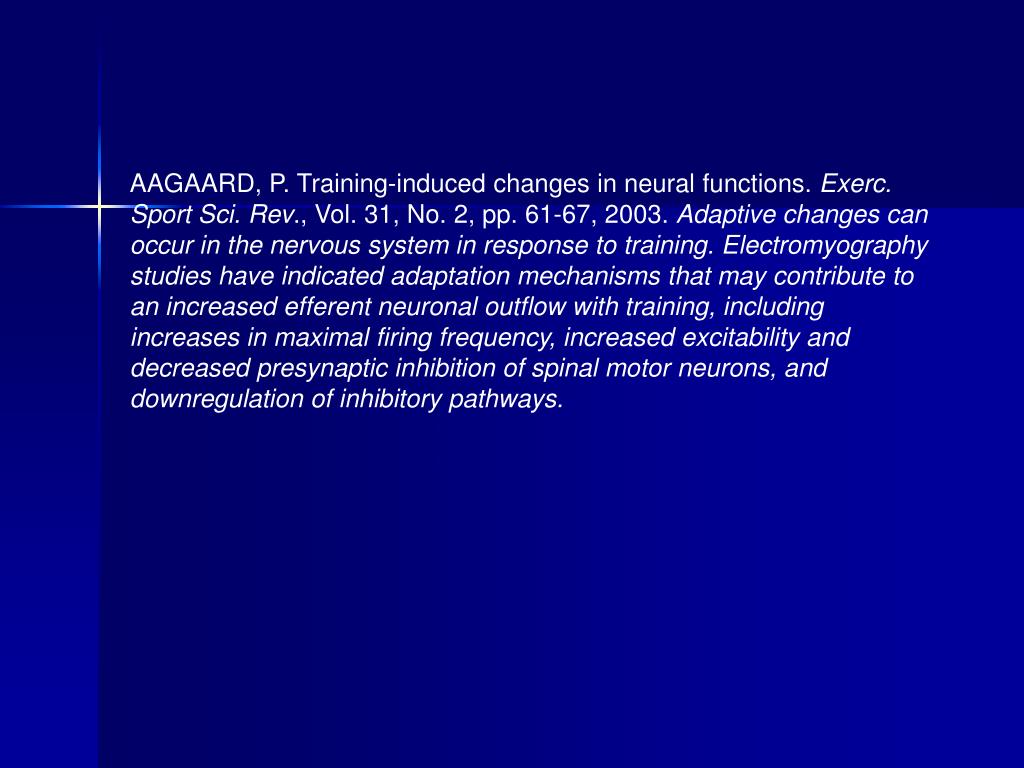 AAGAARD, P. Training-induced changes in neural functions. Exerc. Sport Sci. Rev., Vol. 31, No. 2, pp. 61-67, 2003. Adaptive changes can occur in the nervous system in response to training. Electromyography studies have indicated adaptation mechanisms that may contribute to an increased efferent neuronal outflow with training, including increases in maximal firing frequency, increased excitability and decreased presynaptic inhibition of spinal motor neurons, and downregulation of inhibitory pathways.